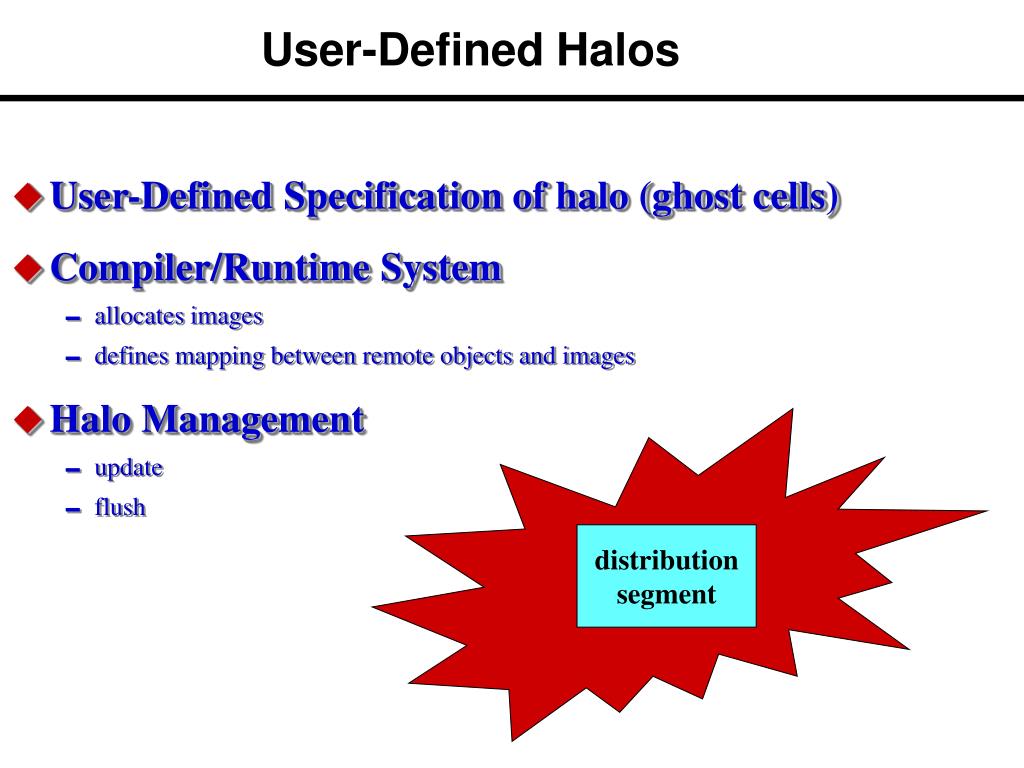 User-Defined Halos

User-Defined Specification of halo (ghost cells)

Compiler/Runtime System

– allocates images

– defines mapping between remote objects and images

Halo Management

– update

– flush

distribution segment